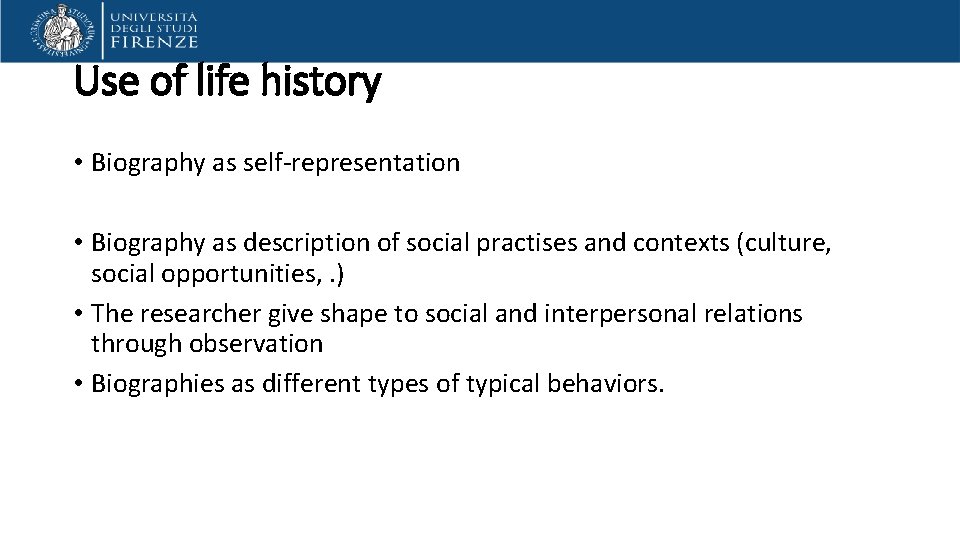 UNIVERSITÀ DEGLI STUDI FIRENZE

Use of life history

• Biography as self-representation

• Biography as description of social practises and contexts (culture, social opportunities, .)
• The researcher give shape to social and interpersonal relations through observation
• Biographies as different types of typical behaviors.